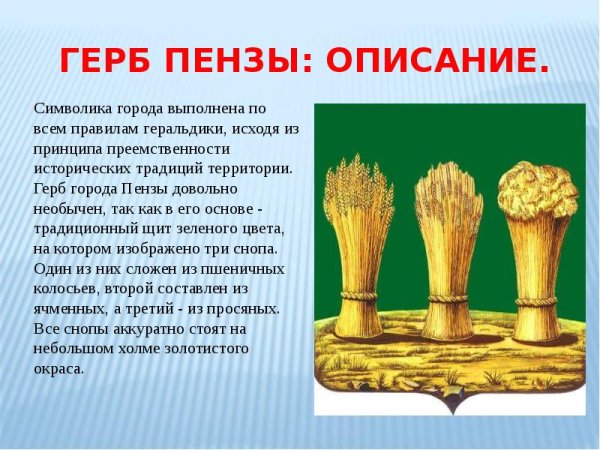 ГЕРБ ПЕНЗЫ: ОПИСАНИЕ.

Символика города выполнена по всем правилам геральдики, исходя из принципа преемственности исторических традиций территории. Герб города Пензы довольно необычен, так как в его основе - традиционный щит зеленого цвета, на котором изображено три снопа. Один из них сложен из пшеничных колосьев, второй составлен из ячменных, а третий - из просяных. Все снопы аккуратно стоят на небольшом холме золотистого окраса.